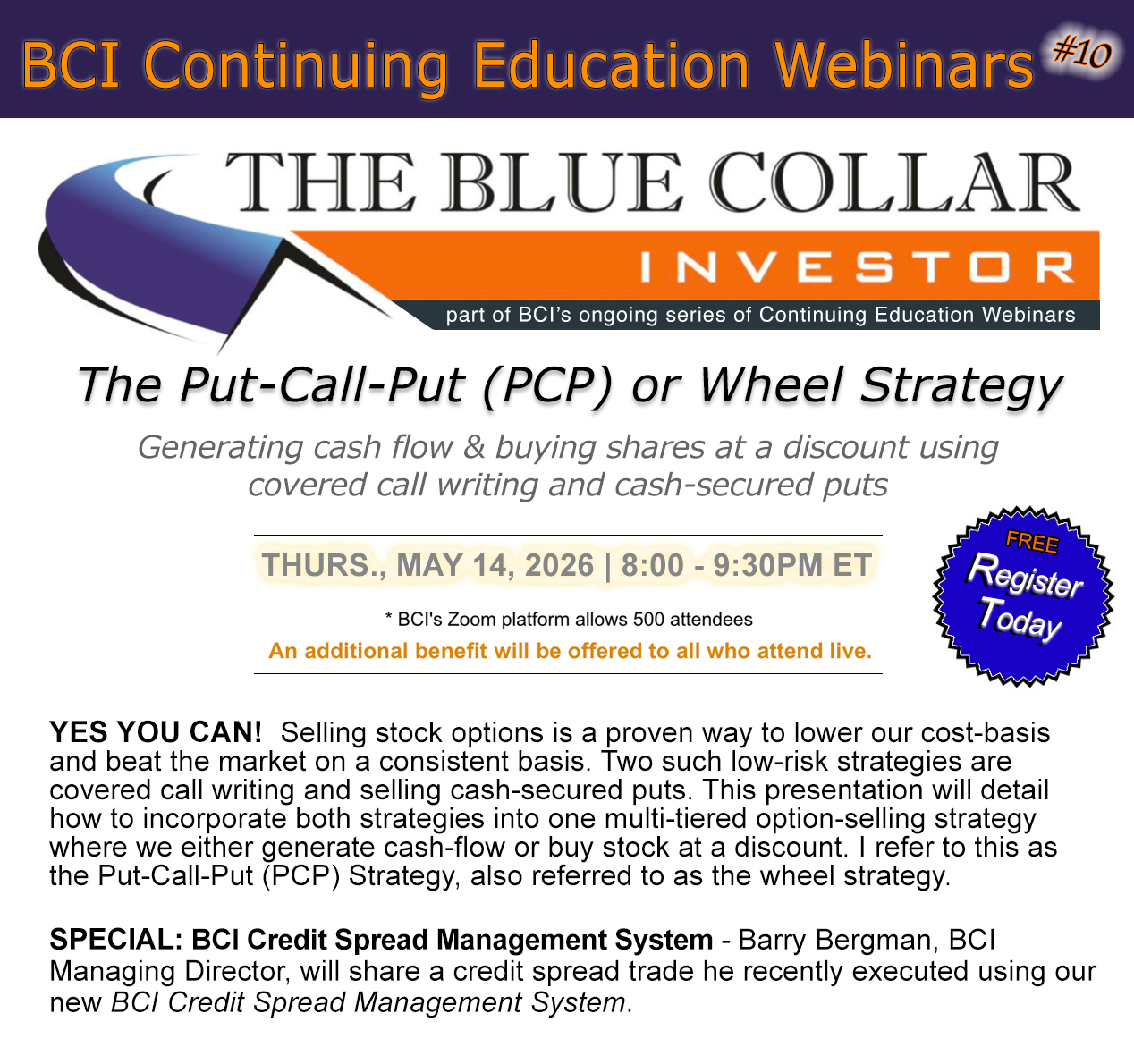 BCI Continuing Education Webinars #10

THE BLUE COLLAR INVESTOR

part of BCI's ongoing series of Continuing Education Webinars

The Put-Call-Put (PCP) or Wheel Strategy

Generating cash flow & buying shares at a discount using covered call writing and cash-secured puts

THURS., MAY 14, 2026 | 8:00 - 9:30PM ET

* BCI's Zoom platform allows 500 attendees

An additional benefit will be offered to all who attend live.

FREE Register Today

YES YOU CAN! Selling stock options is a proven way to lower our cost-basis and beat the market on a consistent basis. Two such low-risk strategies are covered call writing and selling cash-secured puts. This presentation will detail how to incorporate both strategies into one multi-tiered option-selling strategy where we either generate cash-flow or buy stock at a discount. I refer to this as the Put-Call-Put (PCP) Strategy, also referred to as the wheel strategy.

SPECIAL: BCI Credit Spread Management System - Barry Bergman, BCI Managing Director, will share a credit spread trade he recently executed using our new BCI Credit Spread Management System.